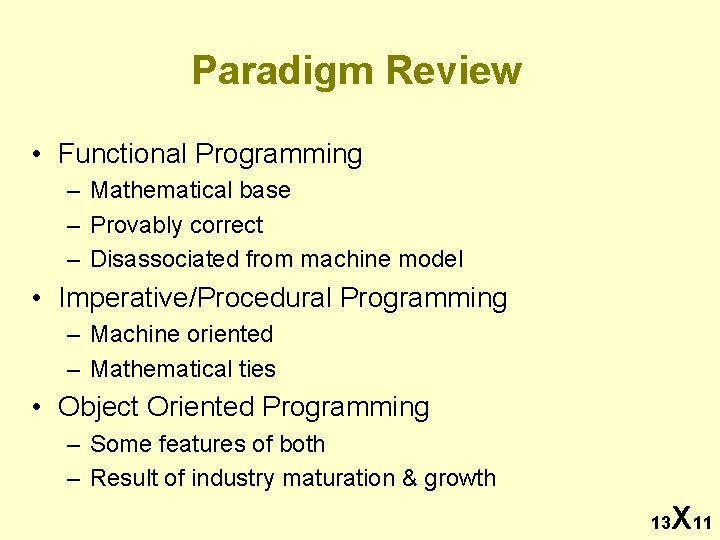 Paradigm Review

• Functional Programming
 – Mathematical base
 – Provably correct
 – Disassociated from machine model
• Imperative/Procedural Programming
 – Machine oriented
 – Mathematical ties
• Object Oriented Programming
 – Some features of both
 – Result of industry maturation & growth

13X11